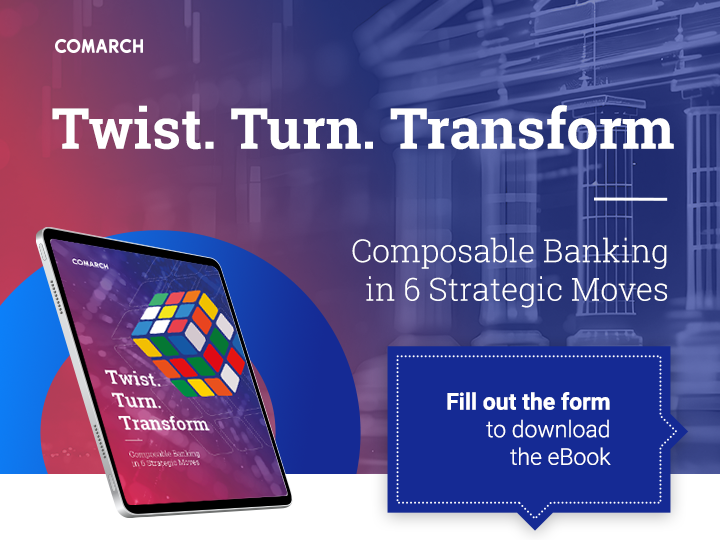 COMARCH

Twist. Turn. Transform

Composable Banking in 6 Strategic Moves

COMARCH

Twist. Turn. Transform

Composable Banking in 6 Strategic Moves

Fill out the form to download the eBook